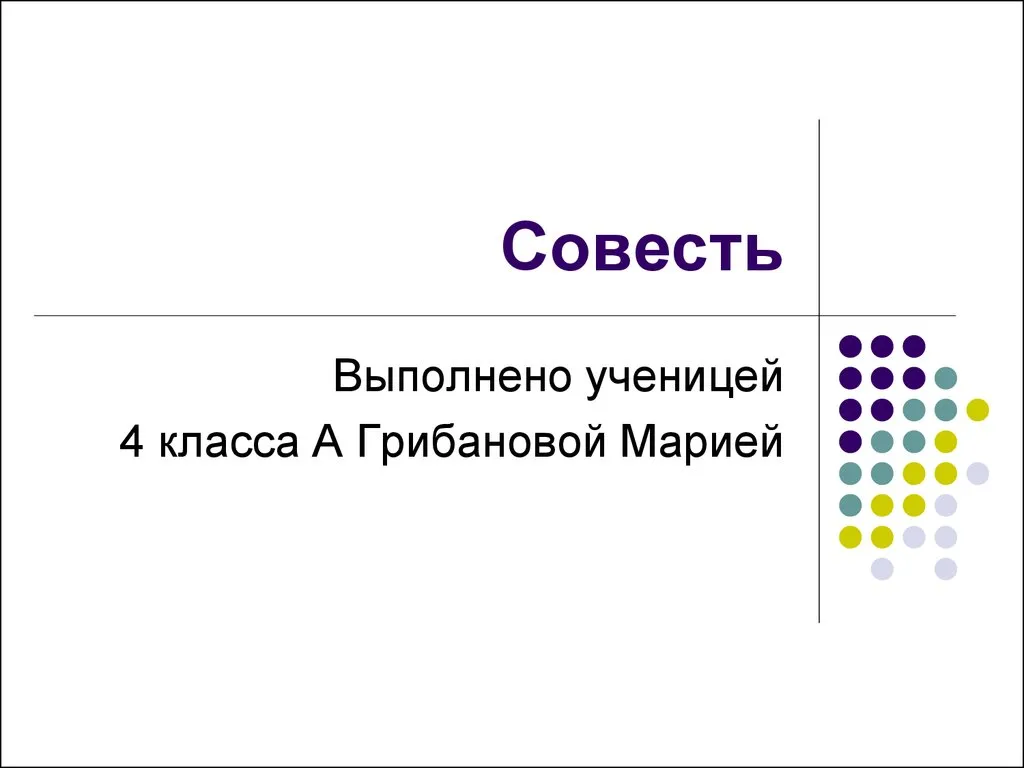 Совесть

Выполнено ученицей
4 класса А Грибановой Марией